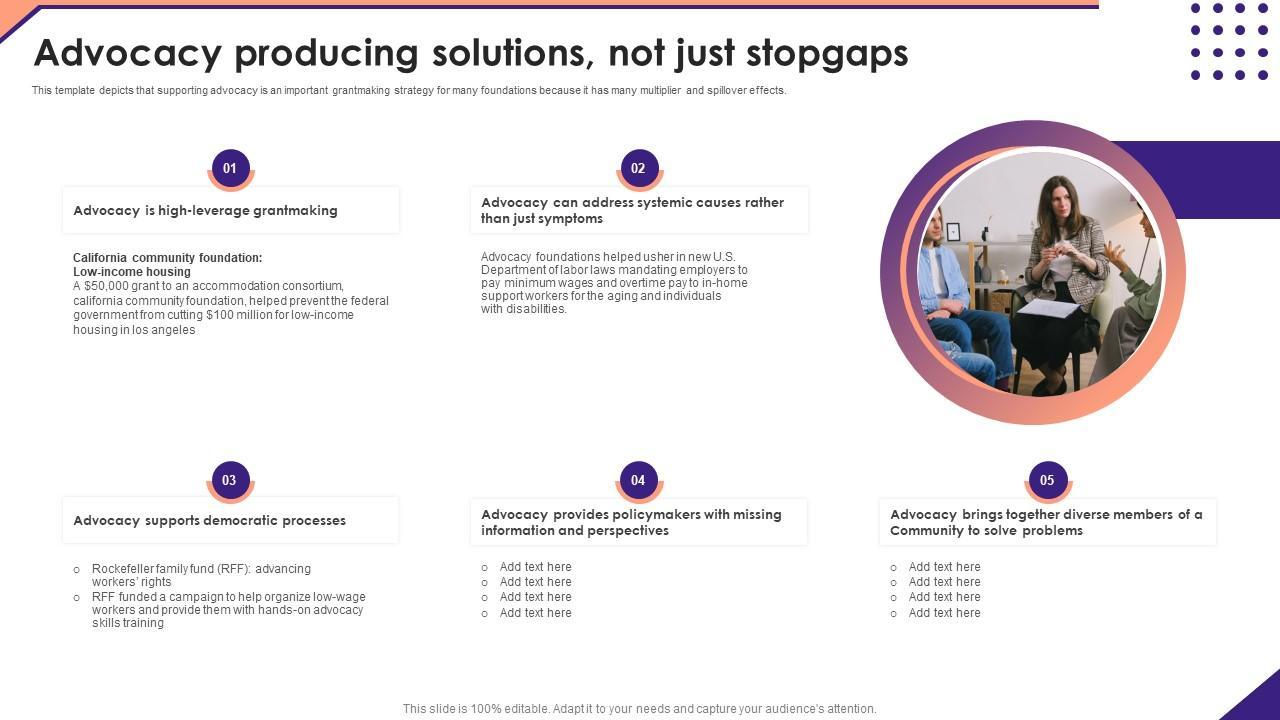 Advocacy producing solutions, not just stopgaps

This template depicts that supporting advocacy is an important grantmaking strategy for many foundations because it has many multiplier and spillover effects.

01

Advocacy is high-leverage grantmaking

California community foundation:
Low-income housing
A $50,000 grant to an accommodation consortium, california community foundation, helped prevent the federal government from cutting $100 million for low-income housing in los angeles

02

Advocacy can address systemic causes rather than just symptoms

Advocacy foundations helped usher in new U.S. Department of labor laws mandating employers to pay minimum wages and overtime pay to in-home support workers for the aging and individuals with disabilities.

03

Advocacy supports democratic processes

○ Rockefeller family fund (RFF): advancing workers' rights
○ RFF funded a campaign to help organize low-wage workers and provide them with hands-on advocacy skills training

04

Advocacy provides policymakers with missing information and perspectives

○ Add text here
○ Add text here
○ Add text here
○ Add text here

05

Advocacy brings together diverse members of a Community to solve problems

○ Add text here
○ Add text here
○ Add text here
○ Add text here

This slide is 100% editable. Adapt it to your needs and capture your audience's attention.